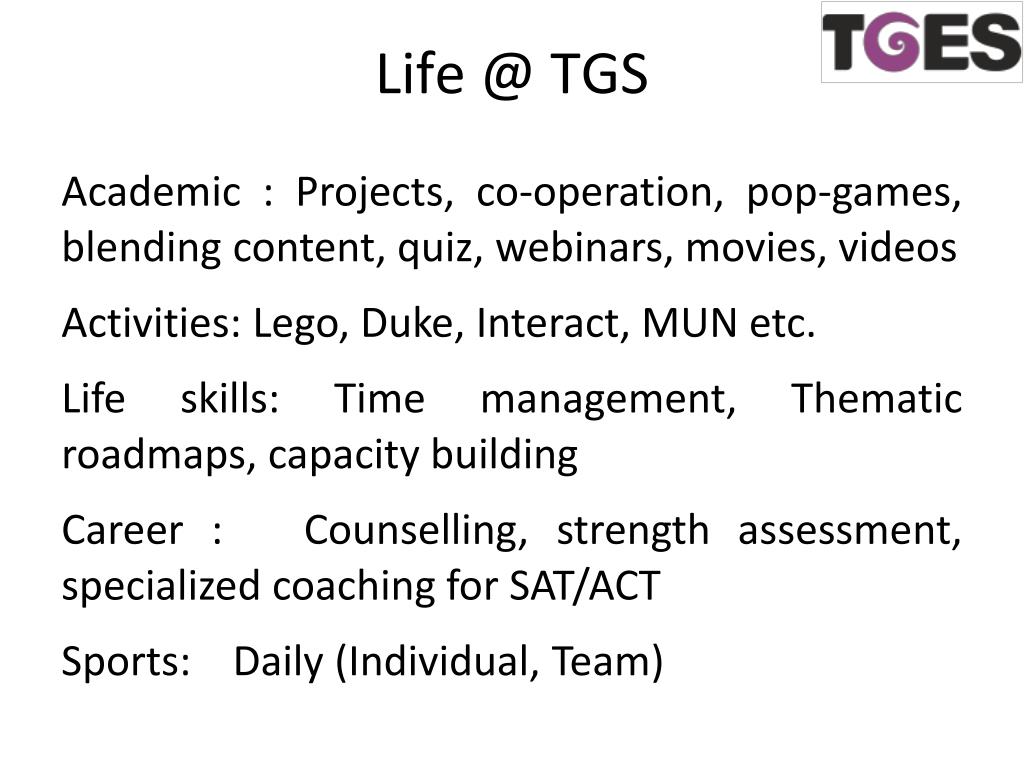 TGES

Life @ TGS

Academic : Projects, co-operation, pop-games, blending content, quiz, webinars, movies, videos

Activities: Lego, Duke, Interact, MUN etc.

Life skills: Time management, Thematic roadmaps, capacity building

Career : Counselling, strength assessment, specialized coaching for SAT/ACT

Sports: Daily (Individual, Team)